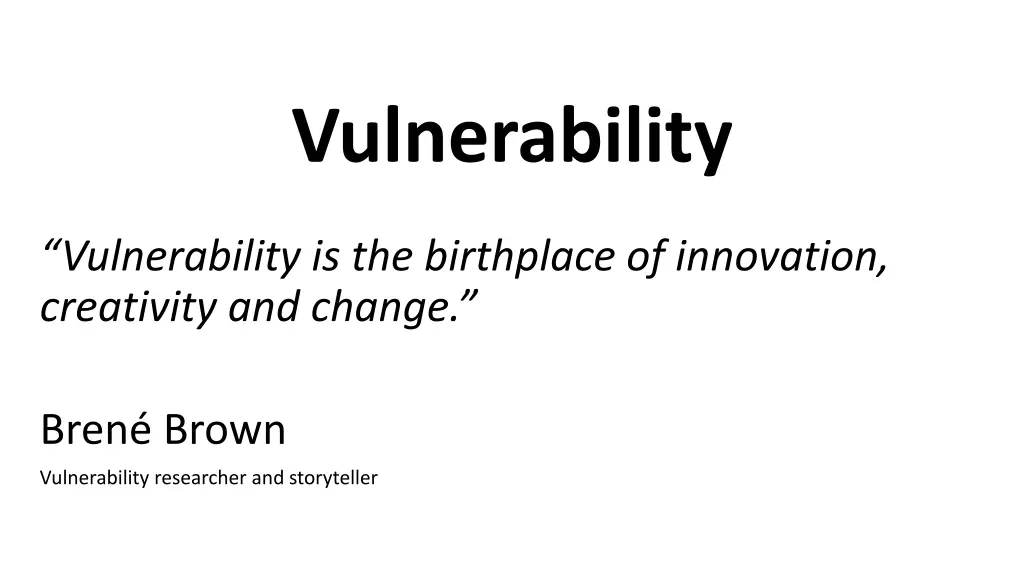 Vulnerability

“Vulnerability is the birthplace of innovation, creativity and change.”

Brené Brown

Vulnerability researcher and storyteller